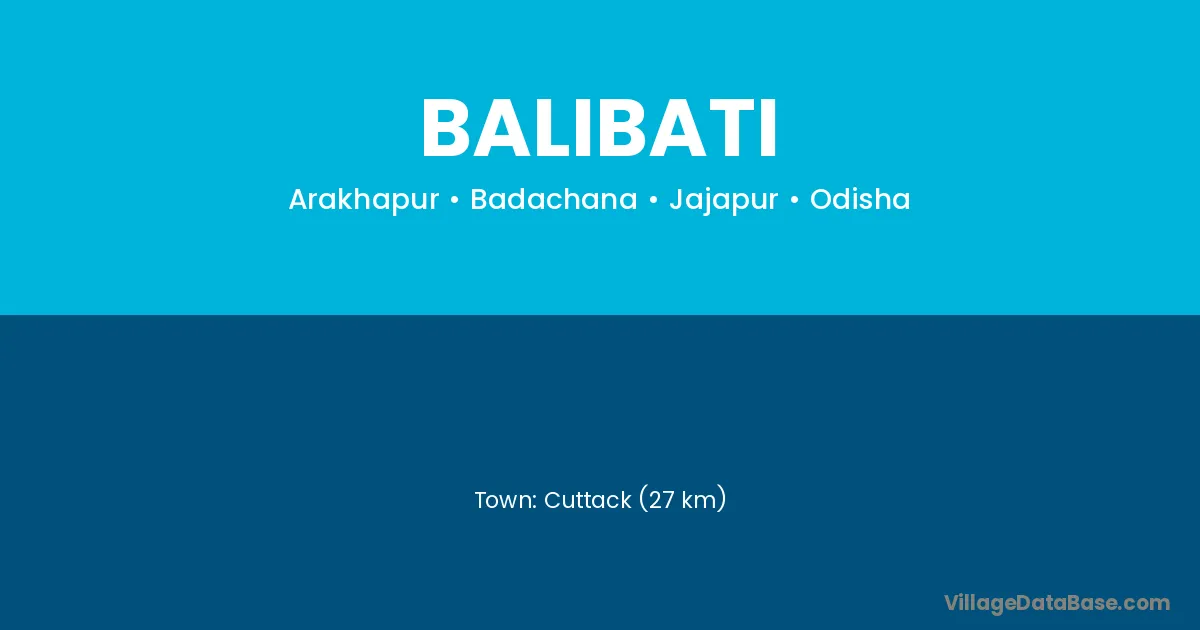 BALIBATI

Arakhapur • Badachana • Jajapur • Odisha

Town: Cuttack (27 km)

VillageDataBase.com